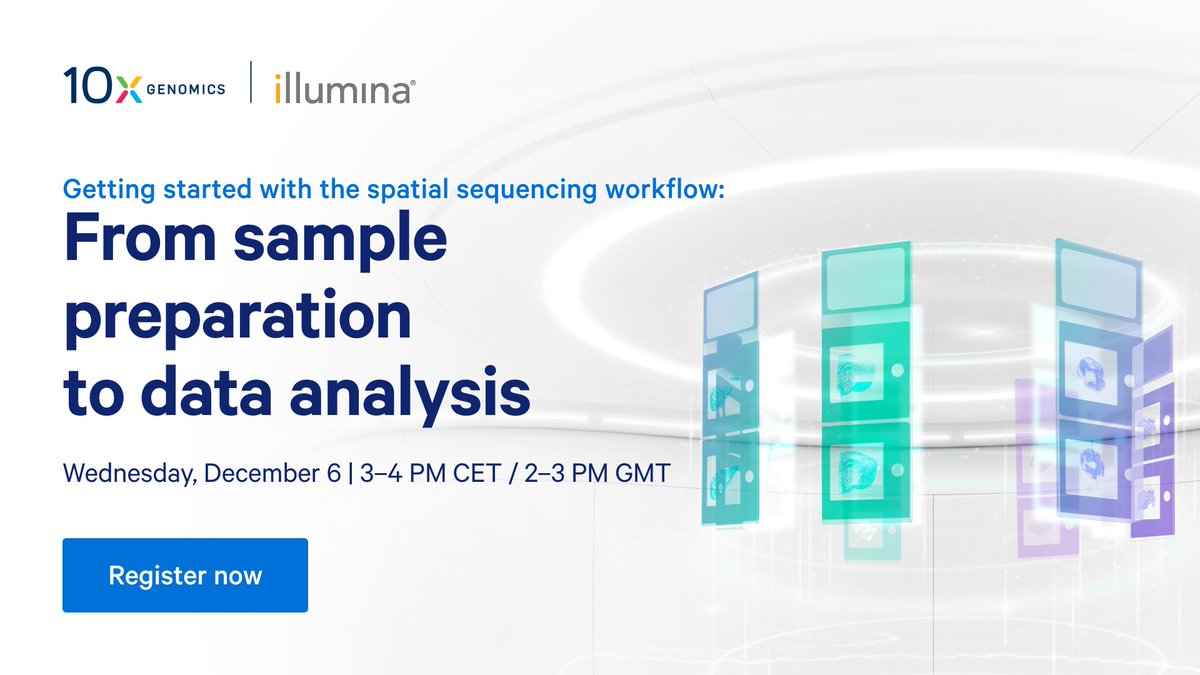 10x GENOMICS | illumina®

Getting started with the spatial sequencing workflow:
From sample preparation to data analysis

Wednesday, December 6 | 3–4 PM CET / 2–3 PM GMT

Register now